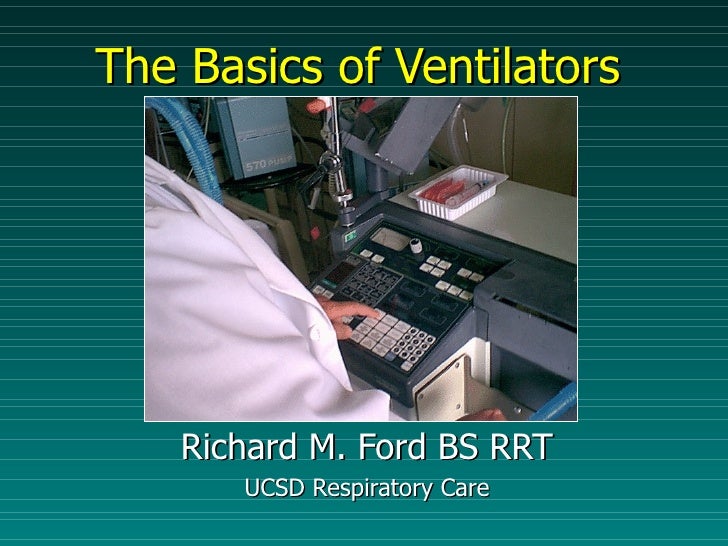 The Basics of Ventilators

570 PUMP

Richard M. Ford BS RRT

UCSD Respiratory Care